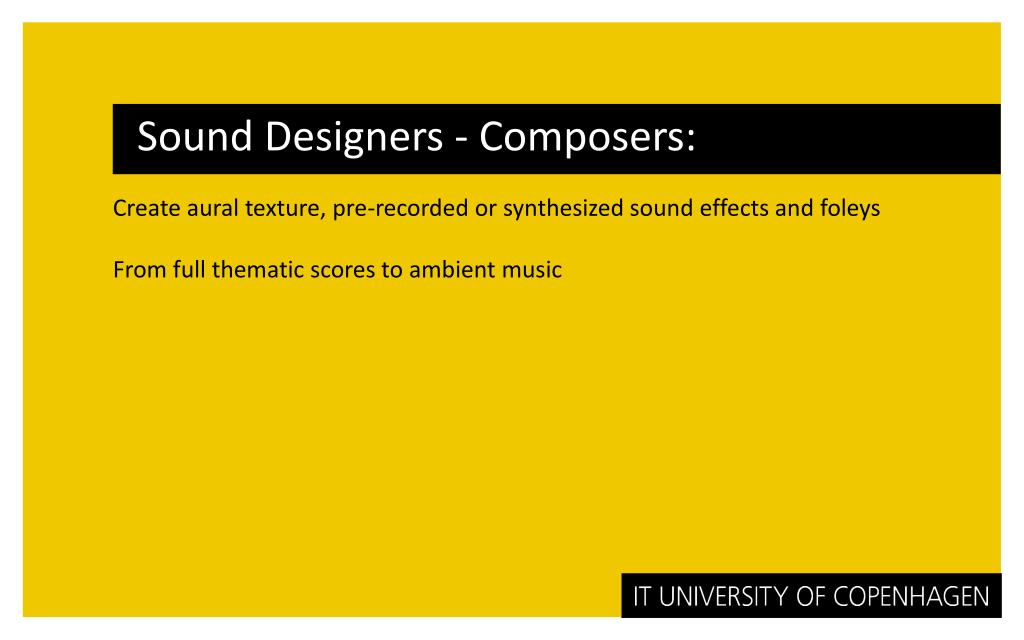 Sound Designers - Composers:

Create aural texture, pre-recorded or synthesized sound effects and foleys

From full thematic scores to ambient music

IT UNIVERSITY OF COPENHAGEN